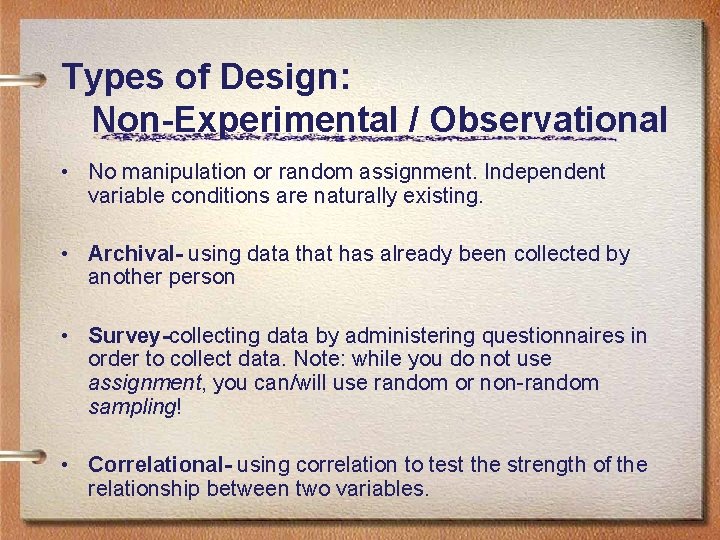 Types of Design:
Non-Experimental / Observational

• No manipulation or random assignment. Independent variable conditions are naturally existing.

• Archival- using data that has already been collected by another person

• Survey-collecting data by administering questionnaires in order to collect data. Note: while you do not use assignment, you can/will use random or non-random sampling!

• Correlational- using correlation to test the strength of the relationship between two variables.